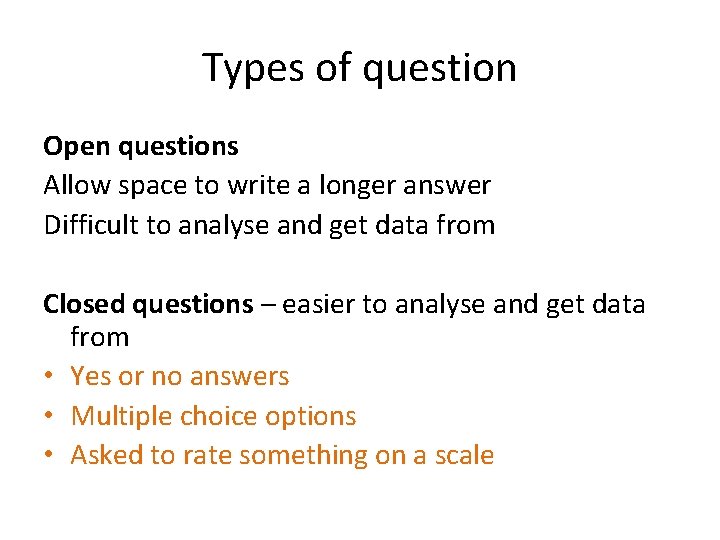 Types of question

Open questions
Allow space to write a longer answer
Difficult to analyse and get data from

Closed questions – easier to analyse and get data from
• Yes or no answers
• Multiple choice options
• Asked to rate something on a scale